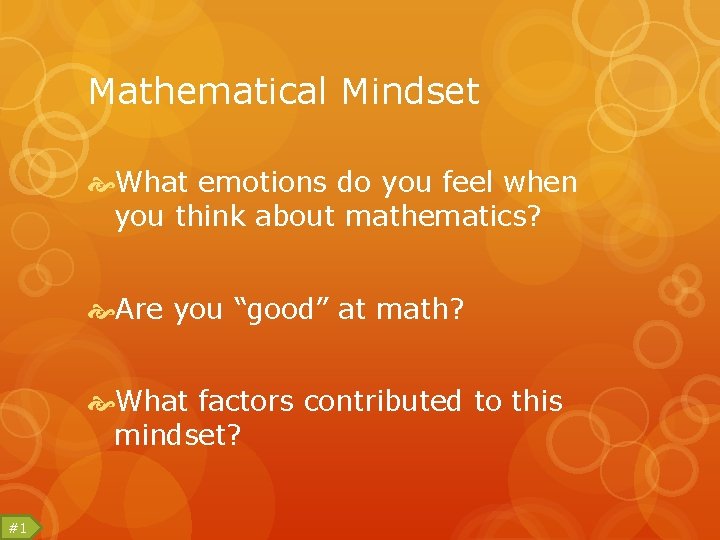 Mathematical Mindset

What emotions do you feel when you think about mathematics?

Are you “good” at math?

What factors contributed to this mindset?

#1